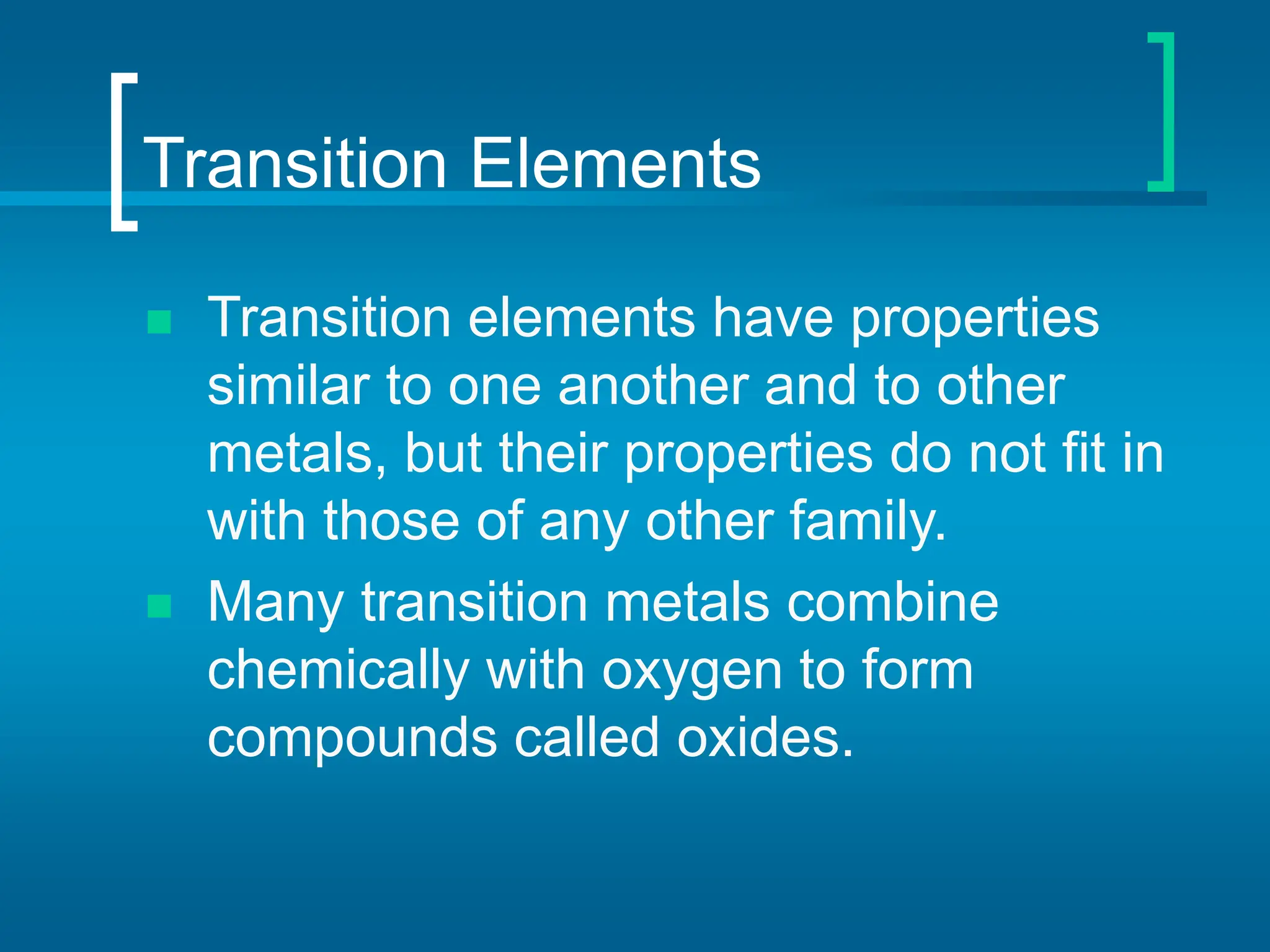 Transition Elements

- Transition elements have properties similar to one another and to other metals, but their properties do not fit in with those of any other family.
- Many transition metals combine chemically with oxygen to form compounds called oxides.